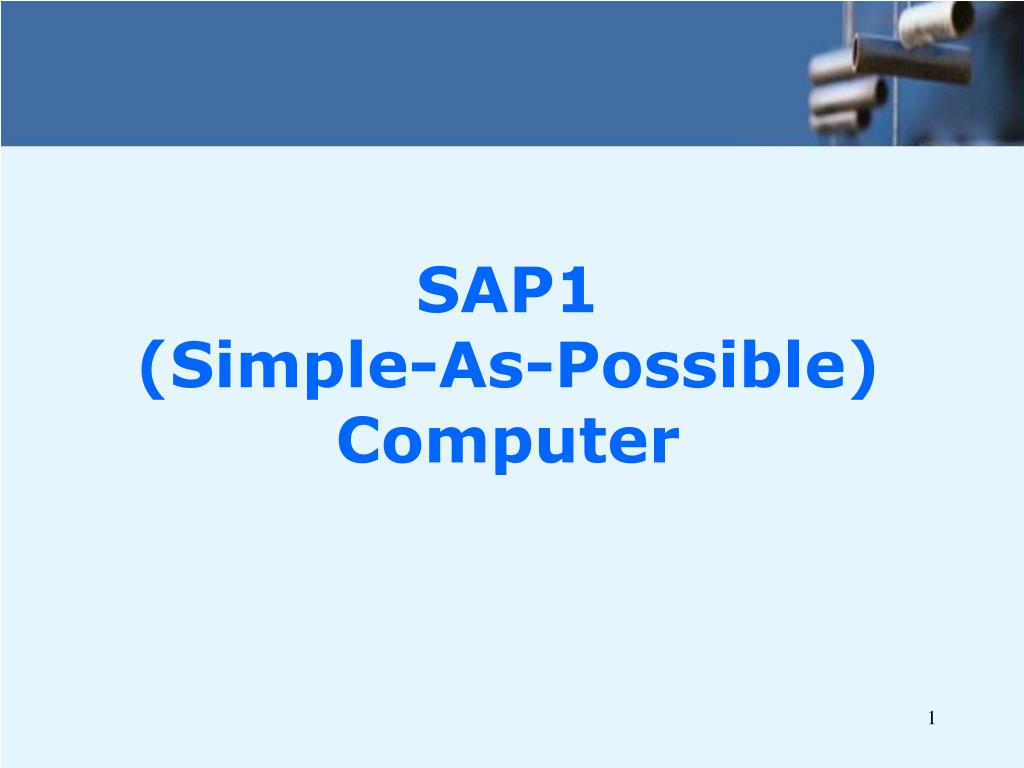 SAP1
(Simple-As-Possible)
Computer

1